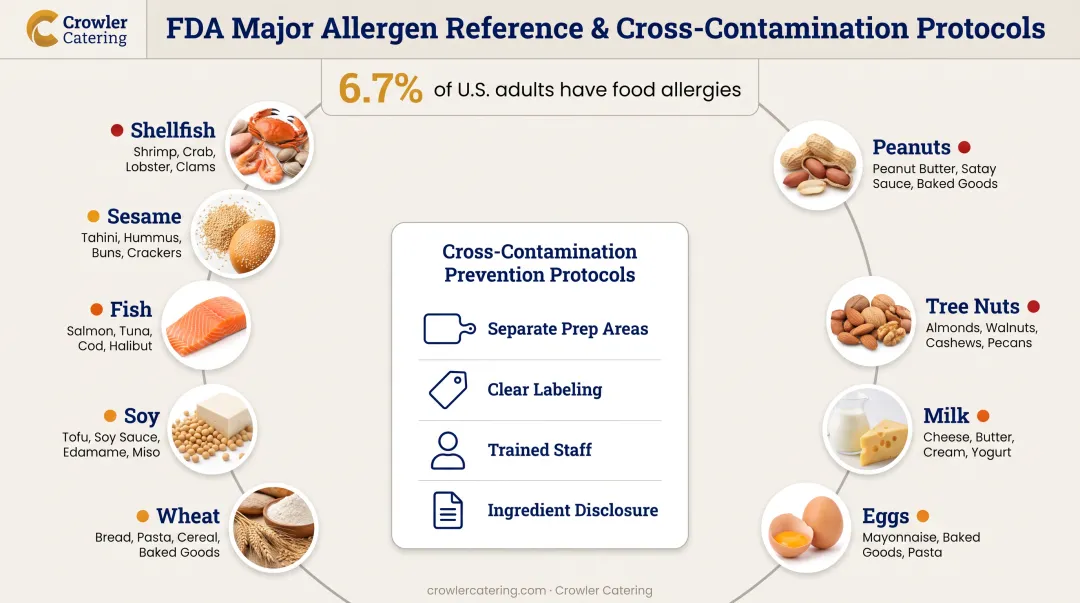 Crowler Catering

FDA Major Allergen Reference & Cross-Contamination Protocols

6.7% of U.S. adults have food allergies

Shellfish
Shrimp, Crab, Lobster, Clams

Sesame
Tahini, Hummus, Buns, Crackers

Fish
Salmon, Tuna, Cod, Halibut

Soy
Tofu, Soy Sauce, Edamame, Miso

Wheat
Bread, Pasta, Cereal, Baked Goods

Cross-Contamination Prevention Protocols

Separate Prep Areas

Clear Labeling

Trained Staff

Ingredient Disclosure

Peanuts
Peanut Butter, Satay Sauce, Baked Goods

Tree Nuts
Almonds, Walnuts, Cashews, Pecans

Milk
Cheese, Butter, Cream, Yogurt

Eggs
Mayonnaise, Baked Goods, Pasta

crowlercatering.com · Crowler Catering